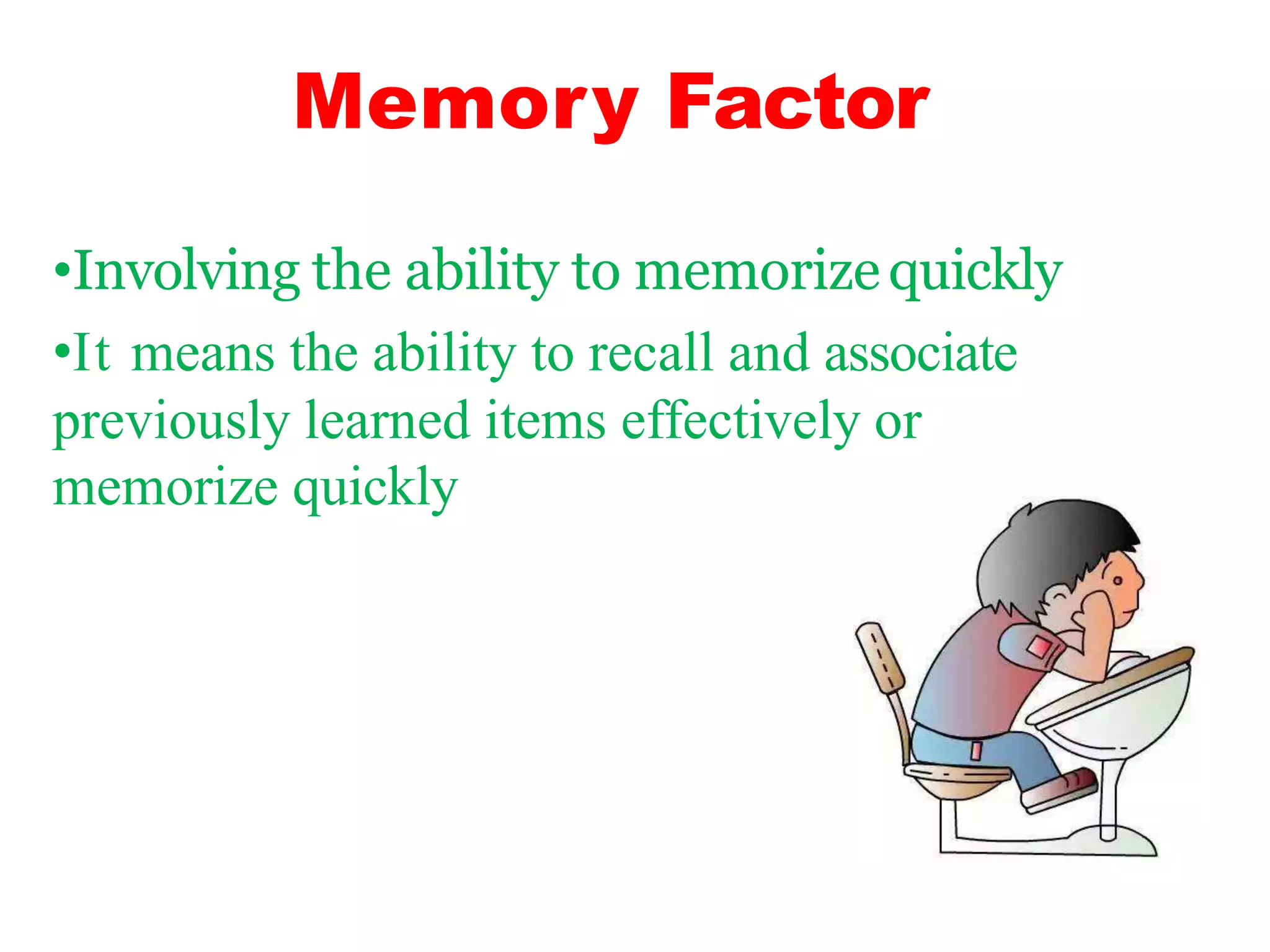 Memory Factor

•Involving the ability to memorize quickly

•It means the ability to recall and associate previously learned items effectively or memorize quickly